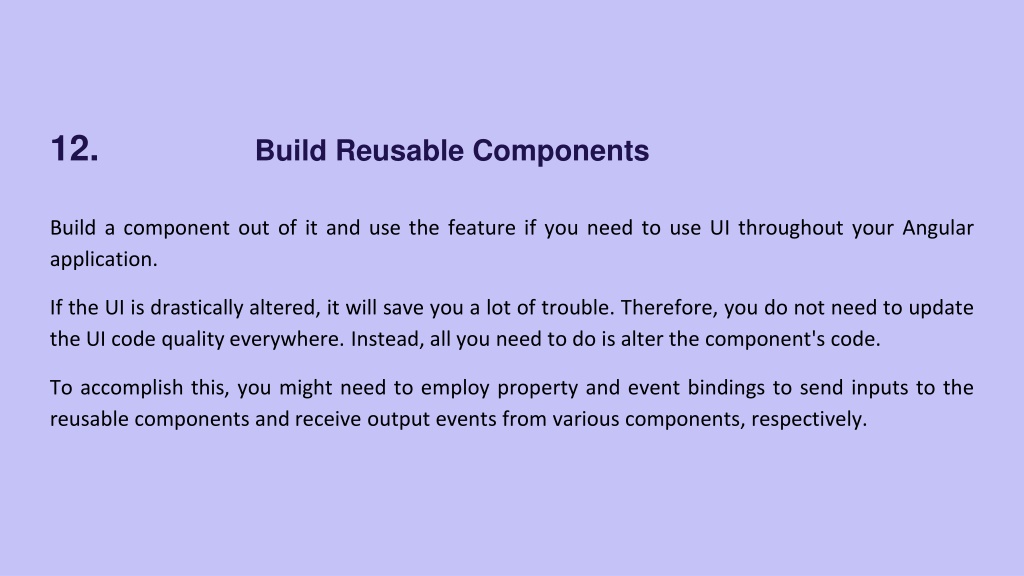 12. Build Reusable Components

Build a component out of it and use the feature if you need to use UI throughout your Angular application.

If the UI is drastically altered, it will save you a lot of trouble. Therefore, you do not need to update the UI code quality everywhere. Instead, all you need to do is alter the component's code.

To accomplish this, you might need to employ property and event bindings to send inputs to the reusable components and receive output events from various components, respectively.